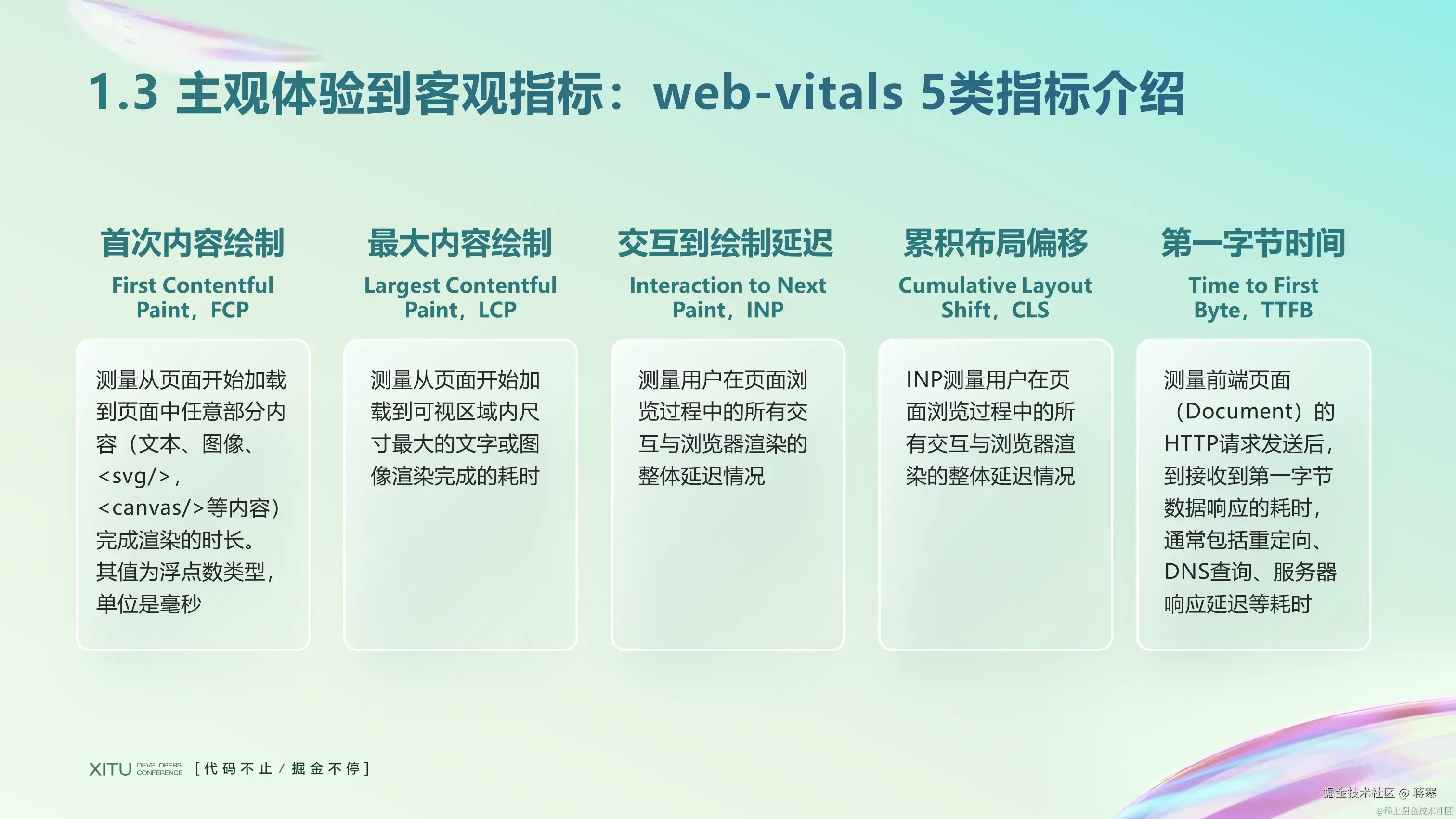 1.3 主观体验到客观指标：web-vitals 5类指标介绍

首次内容绘制
First Contentful Paint，FCP

测量从页面开始加载到页面中任意部分内容（文本、图像、<svg/>，<canvas/>等内容）完成渲染的时长。其值为浮点数类型，单位是毫秒

最大内容绘制
Largest Contentful Paint，LCP

测量从页面开始加载到可视区域内尺寸最大的文字或图像渲染完成的耗时

交互到绘制延迟
Interaction to Next Paint，INP

测量用户在页面浏览过程中的所有交互与浏览器渲染的整体延迟情况

累积布局偏移
Cumulative Layout Shift，CLS

INP测量用户在页面浏览过程中的所有交互与浏览器渲染的整体延迟情况

第一字节时间
Time to First Byte，TTFB

测量前端页面（Document）的HTTP请求发送后，到接收到第一字节数据响应的耗时，通常包括重定向、DNS查询、服务器响应延迟等耗时

XITU DEVELOPERS CONFERENCE ［代码不止 / 掘金不停］

掘金技术社区 @ 蒋寒
@稀土掘金技术社区